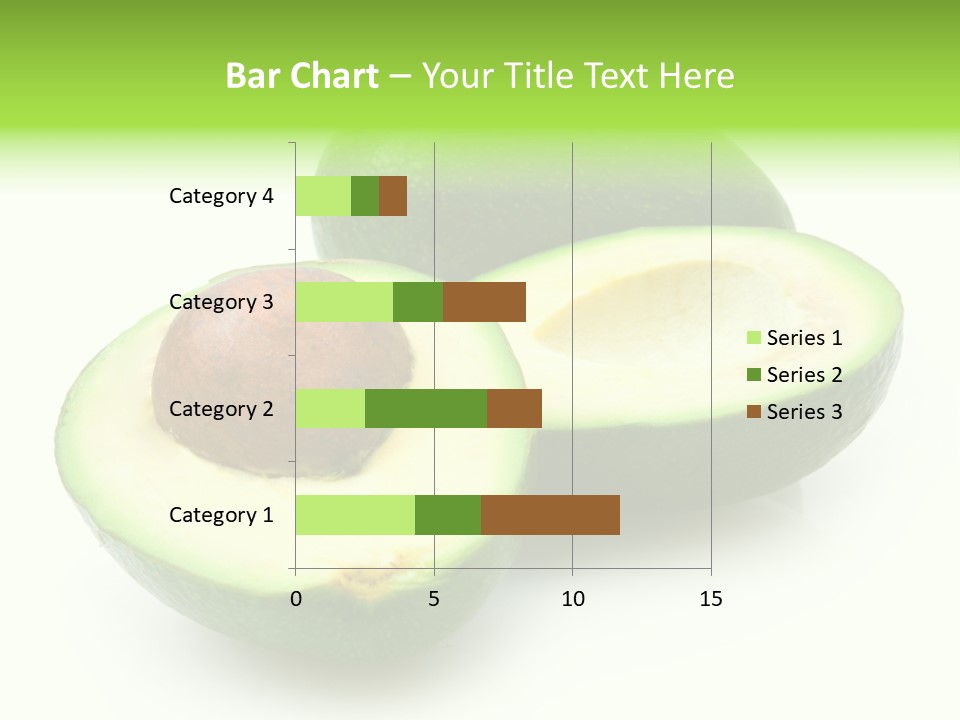 Bar Chart – Your Title Text Here

Category 4
Category 3
Category 2
Category 1

0
5
10
15

Series 1
Series 2
Series 3